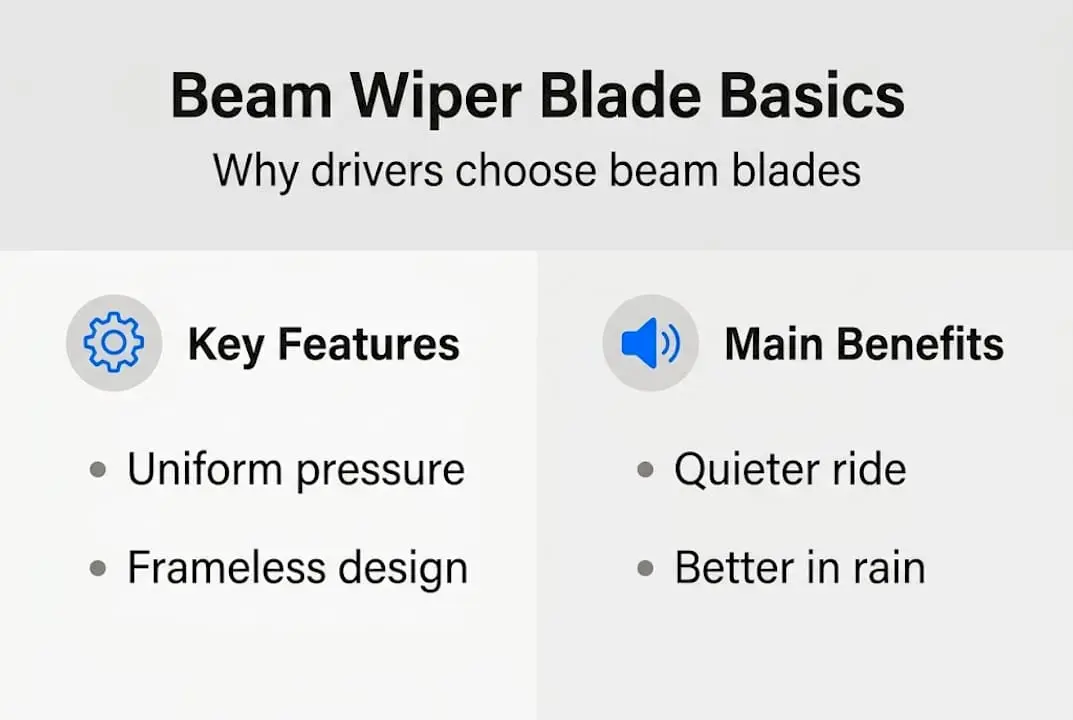 Beam Wiper Blade Basics
Why drivers choose beam blades

Key Features

- Uniform pressure
- Frameless design

Main Benefits

- Quieter ride
- Better in rain